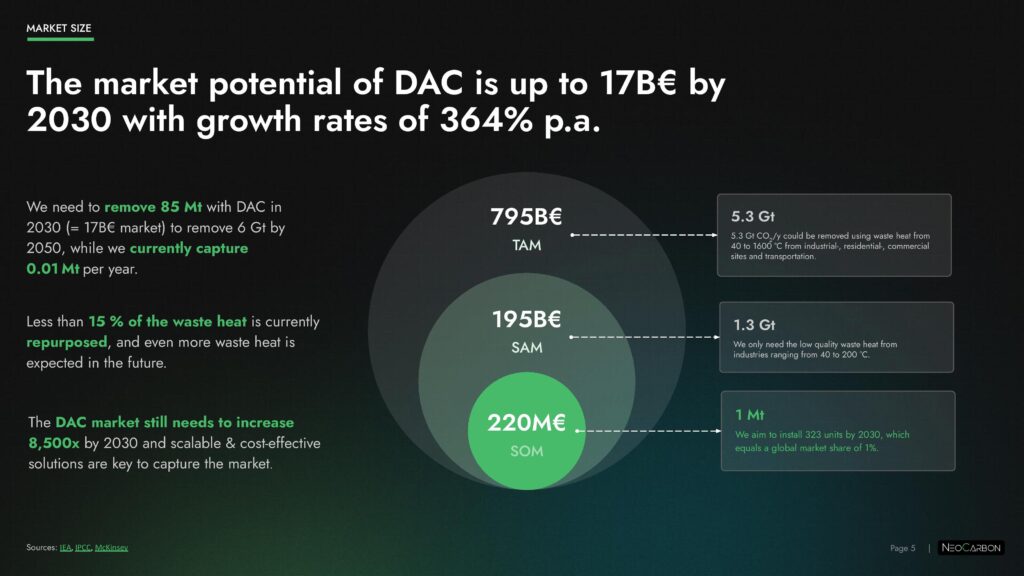 MARKET SIZE

The market potential of DAC is up to 17B€ by 2030 with growth rates of 364% p.a.

We need to remove 85 Mt with DAC in 2030 (= 17B€ market) to remove 6 Gt by 2050, while we currently capture 0.01 Mt per year.

Less than 15 % of the waste heat is currently repurposed, and even more waste heat is expected in the future.

The DAC market still needs to increase 8,500x by 2030 and scalable & cost-effective solutions are key to capture the market.

795B€
TAM

195B€
SAM

220M€
SOM

5.3 Gt
5.3 Gt $CO_2$/y could be removed using waste heat from 40 to 1600 °C from industrial-, residential-, commercial sites and transportation.

1.3 Gt
We only need the low quality waste heat from industries ranging from 40 to 200 °C.

1 Mt
We aim to install 323 units by 2030, which equals a global market share of 1%.

Sources: IEA, IPCC, McKinsey

Page 5 | NEOCARBON